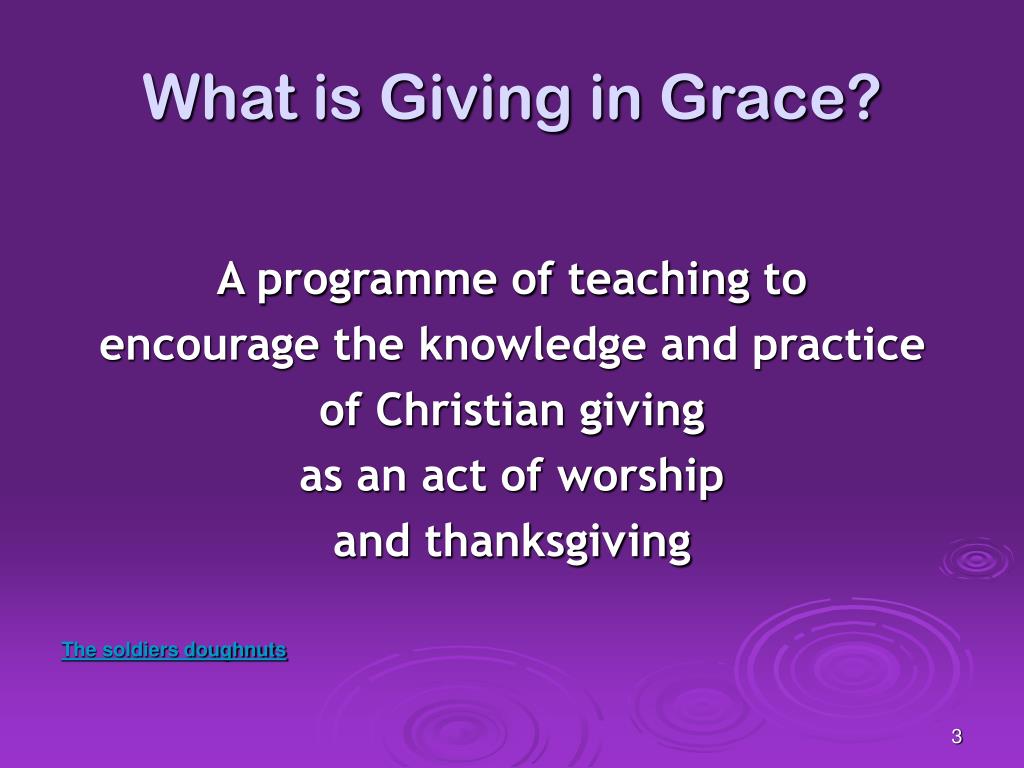 What is Giving in Grace?

A programme of teaching to encourage the knowledge and practice of Christian giving as an act of worship and thanksgiving

The soldiers doughnuts

3